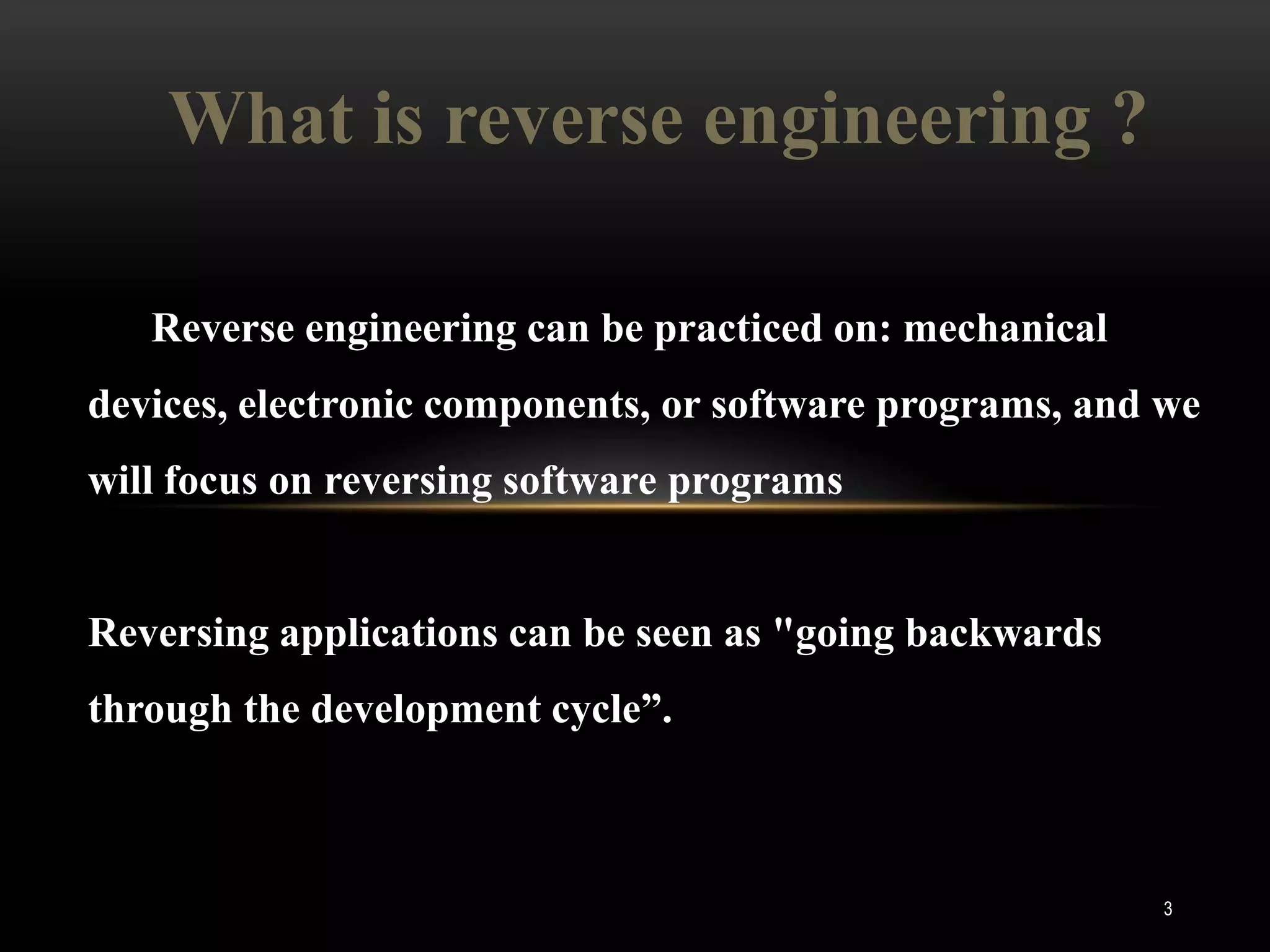 What is reverse engineering ?

Reverse engineering can be practiced on: mechanical devices, electronic components, or software programs, and we will focus on reversing software programs

Reversing applications can be seen as "going backwards through the development cycle”.

3